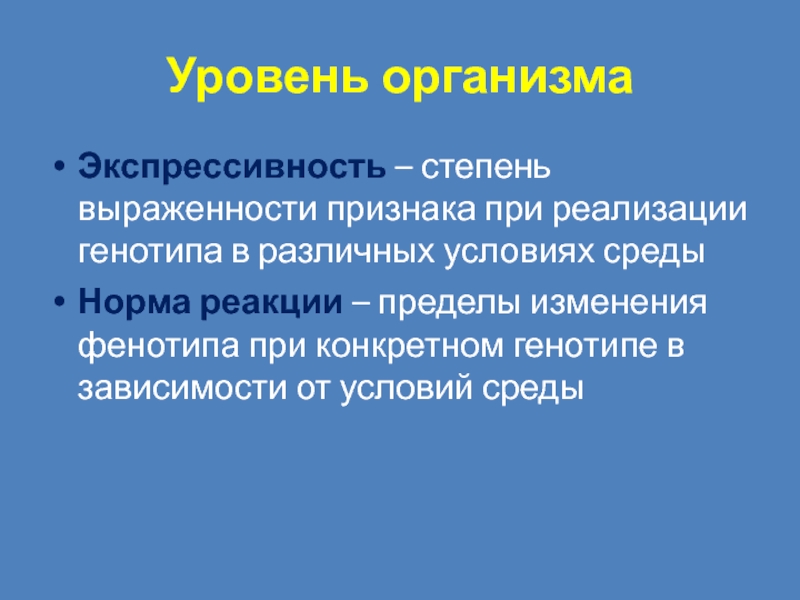 Уровень организма

• Экспрессивность – степень выраженности признака при реализации генотипа в различных условиях среды

• Норма реакции – пределы изменения фенотипа при конкретном генотипе в зависимости от условий среды